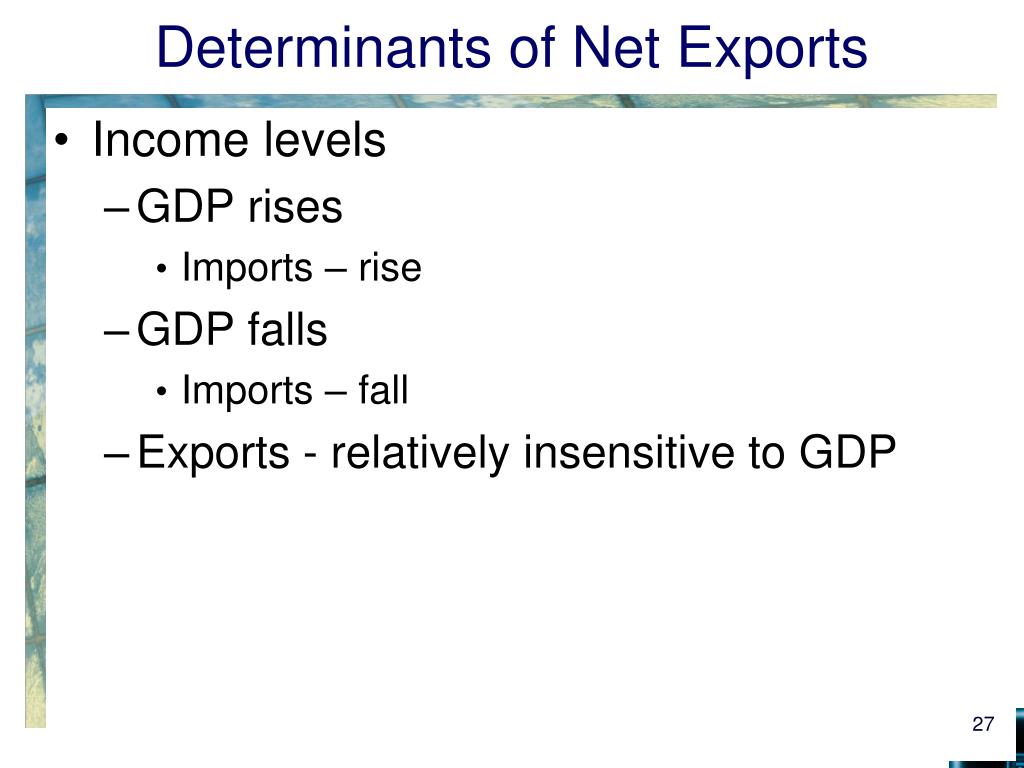 Determinants of Net Exports

• Income levels
– GDP rises
• Imports – rise
– GDP falls
• Imports – fall
– Exports - relatively insensitive to GDP

27